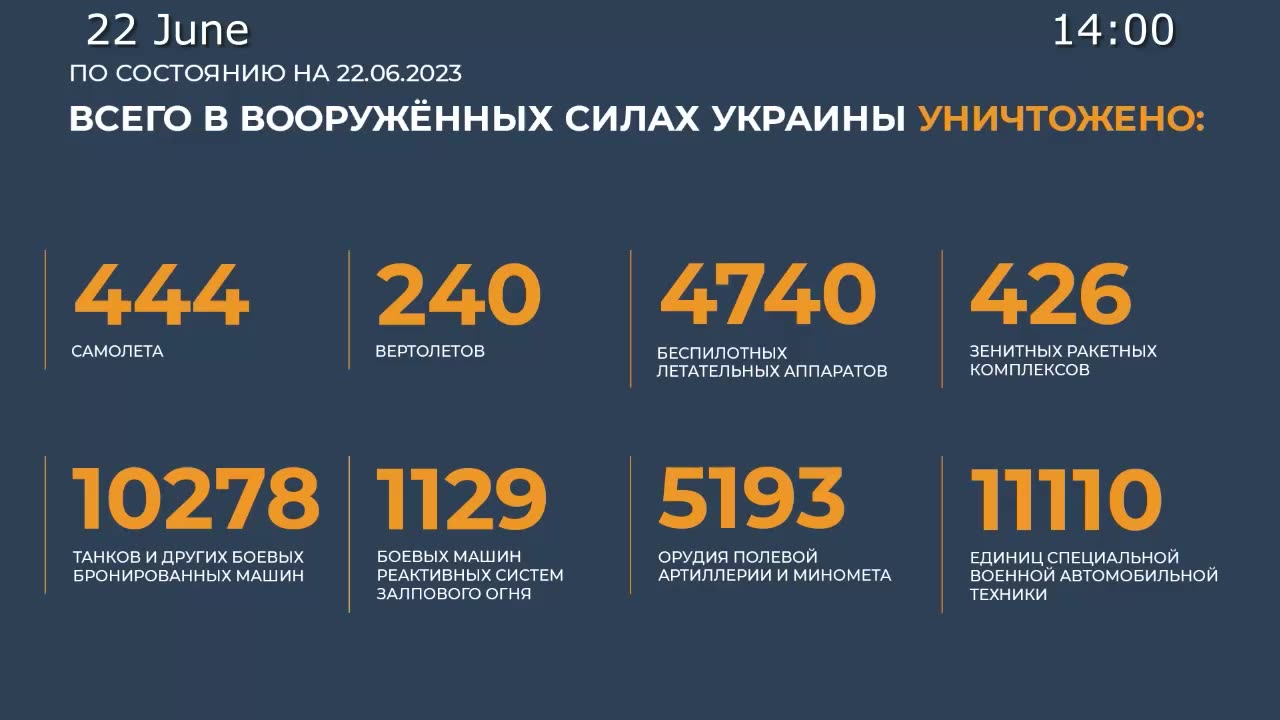 22 June 14:00

ПО СОСТОЯНИЮ НА 22.06.2023

ВСЕГО В ВООРУЖЁННЫХ СИЛАХ УКРАИНЫ УНИЧТОЖЕНО:

444
САМОЛЕТА

240
ВЕРТОЛЕТОВ

4740
БЕСПИЛОТНЫХ ЛЕТАТЕЛЬНЫХ АППАРАТОВ

426
ЗЕНИТНЫХ РАКЕТНЫХ КОМПЛЕКСОВ

10278
ТАНКОВ И ДРУГИХ БОЕВЫХ БРОНИРОВАННЫХ МАШИН

1129
БОЕВЫХ МАШИН РЕАКТИВНЫХ СИСТЕМ ЗАЛПОВОГО ОГНЯ

5193
ОРУДИЯ ПОЛЕВОЙ АРТИЛЛЕРИИ И МИНОМЕТА

11110
ЕДИНИЦ СПЕЦИАЛЬНОЙ ВОЕННОЙ АВТОМОБИЛЬНОЙ ТЕХНИКИ